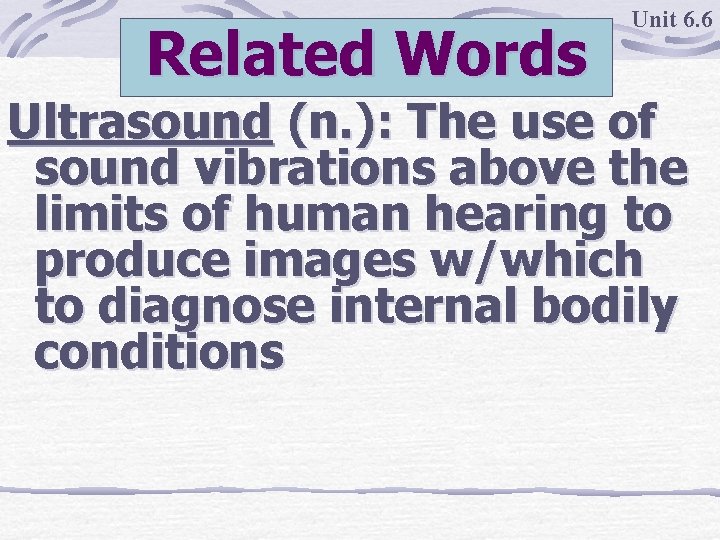 Related Words

Unit 6.6

Ultrasound (n.): The use of sound vibrations above the limits of human hearing to produce images w/which to diagnose internal bodily conditions